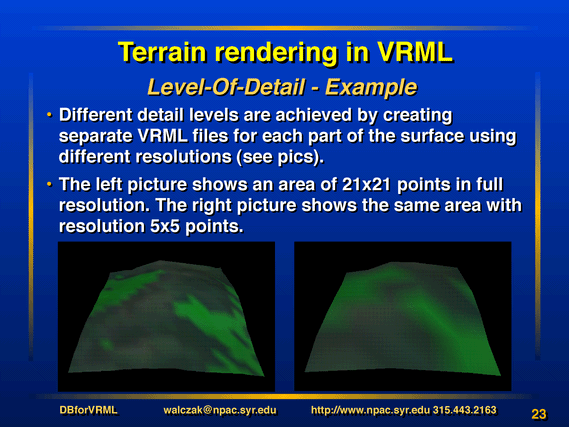 Terrain rendering in VRML

Level-Of-Detail - Example

• Different detail levels are achieved by creating separate VRML files for each part of the surface using different resolutions (see pics).

• The left picture shows an area of 21x21 points in full resolution. The right picture shows the same area with resolution 5x5 points.

DBforVRML walczak@npac.syr.edu http://www.npac.syr.edu 315.443.2163 23